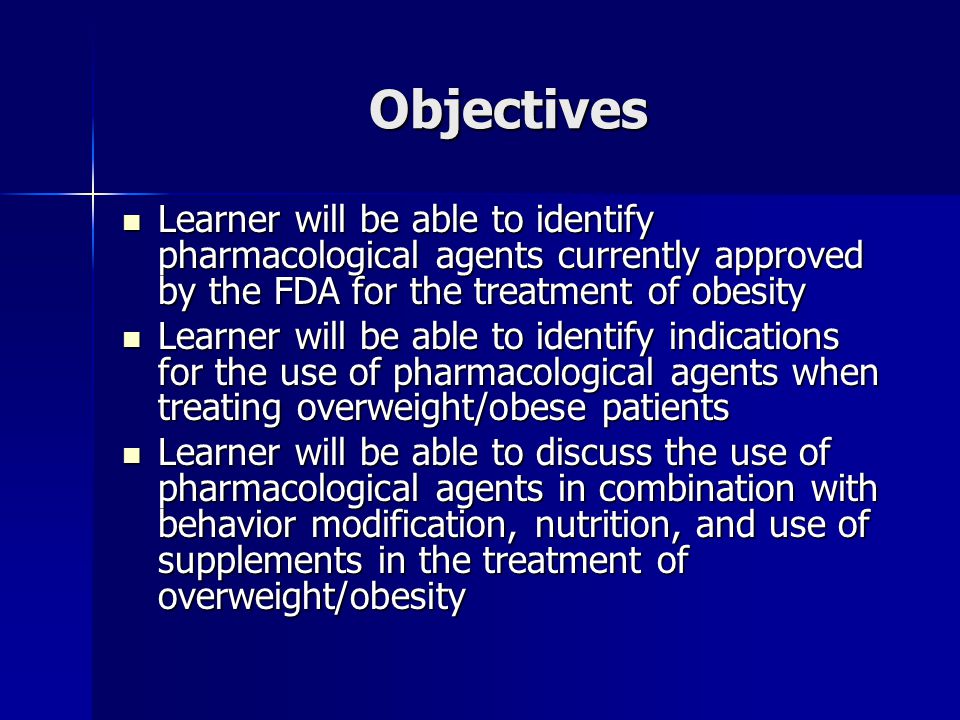 Objectives

- Learner will be able to identify pharmacological agents currently approved by the FDA for the treatment of obesity
- Learner will be able to identify indications for the use of pharmacological agents when treating overweight/obese patients
- Learner will be able to discuss the use of pharmacological agents in combination with behavior modification, nutrition, and use of supplements in the treatment of overweight/obesity